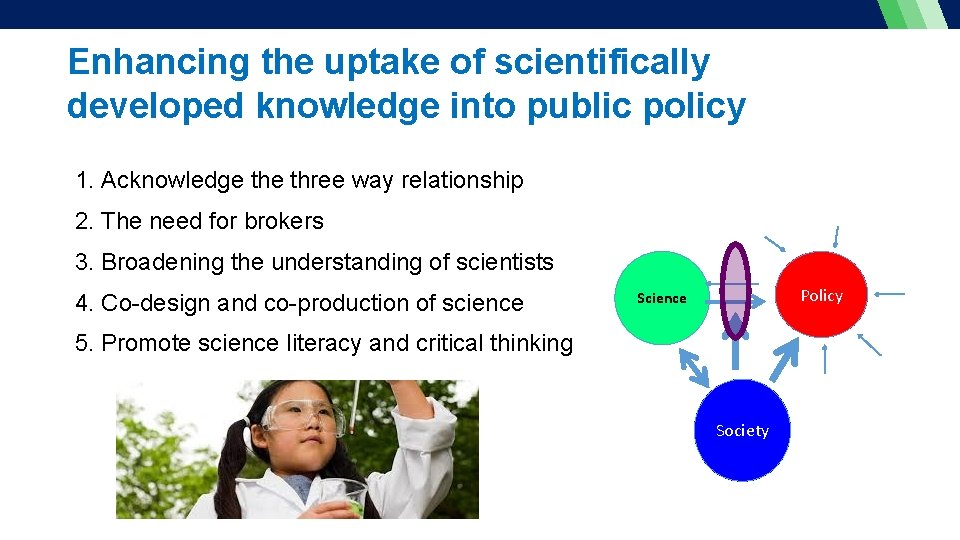 Enhancing the uptake of scientifically developed knowledge into public policy

1. Acknowledge the three way relationship

2. The need for brokers

3. Broadening the understanding of scientists

4. Co-design and co-production of science

5. Promote science literacy and critical thinking

Science

Policy

Society